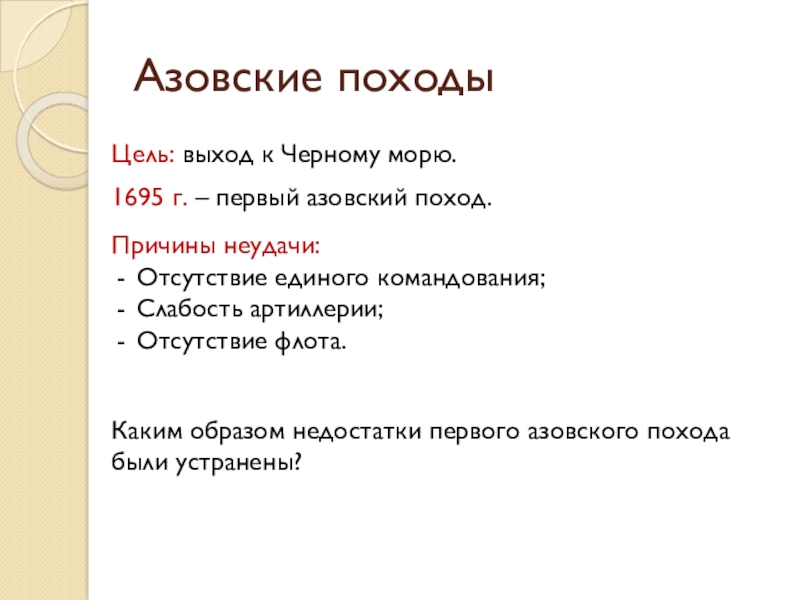 Азовские походы

Цель: выход к Черному морю.

1695 г. – первый азовский поход.

Причины неудачи:
- Отсутствие единого командования;
- Слабость артиллерии;
- Отсутствие флота.

Каким образом недостатки первого азовского похода были устранены?